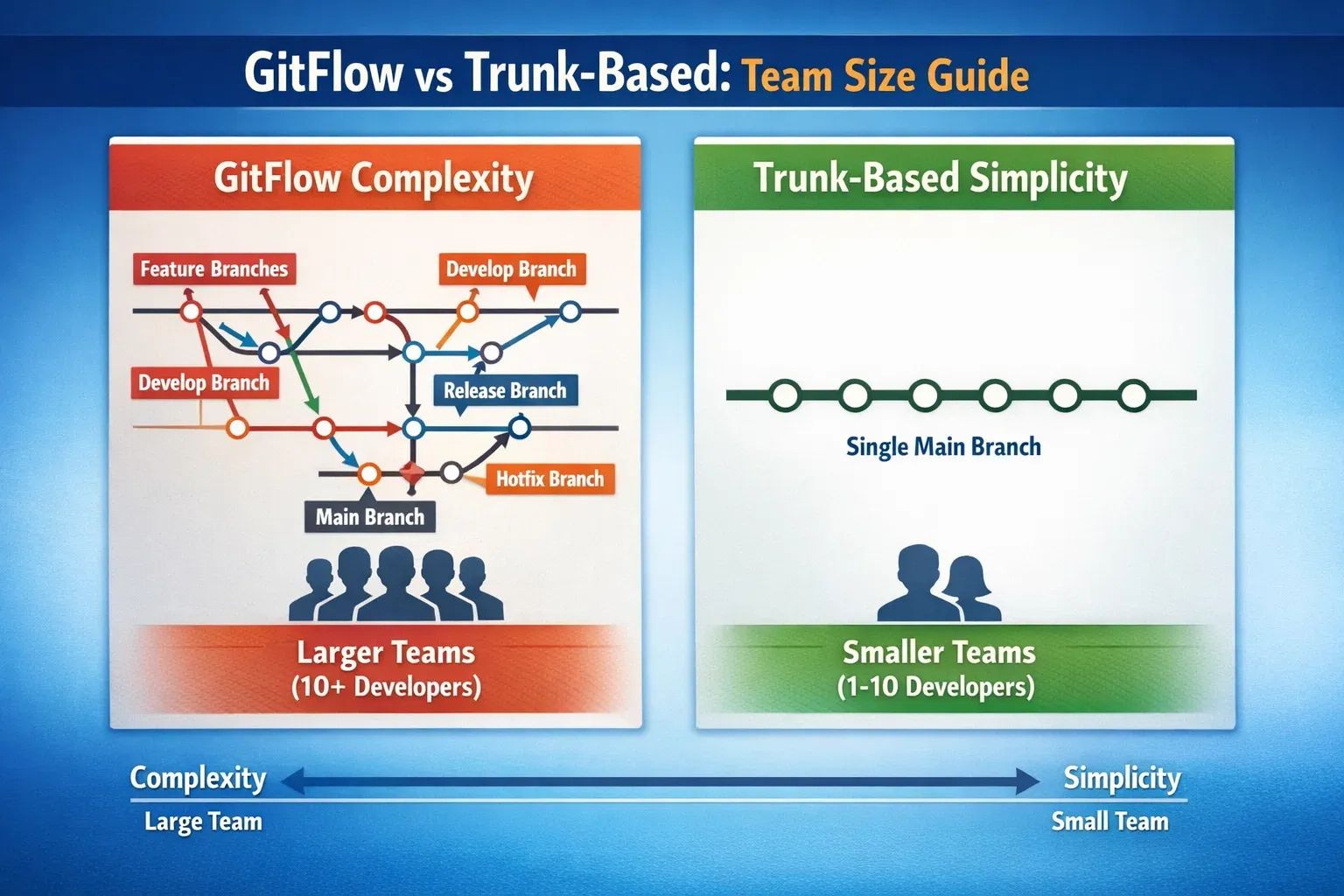 GitFlow vs Trunk-Based: Team Size Guide

GitFlow Complexity

Feature Branches

Develop Branch

Develop Branch

Release Branch

Hotfix Branch

Main Branch

Larger Teams
(10+ Developers)

Trunk-Based Simplicity

Single Main Branch

Smaller Teams
(1-10 Developers)

Complexity

Large Team

Simplicity

Small Team